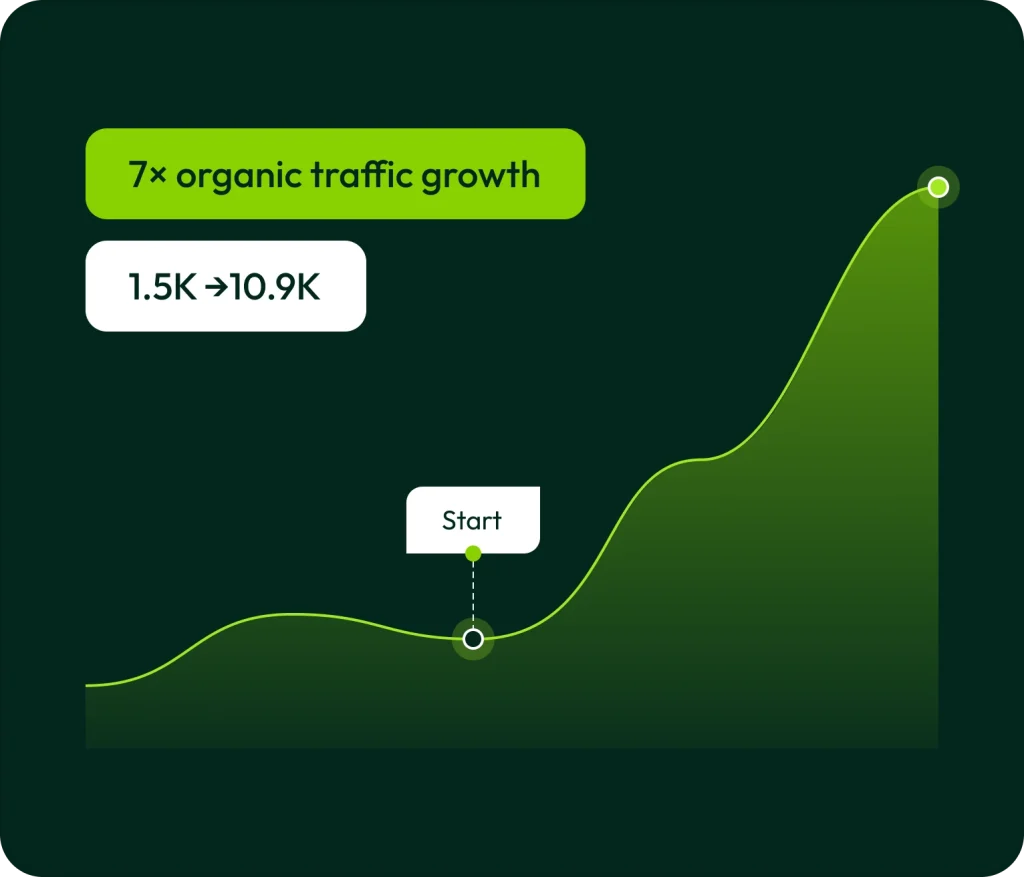 7× organic traffic growth

1.5K →10.9K

Start